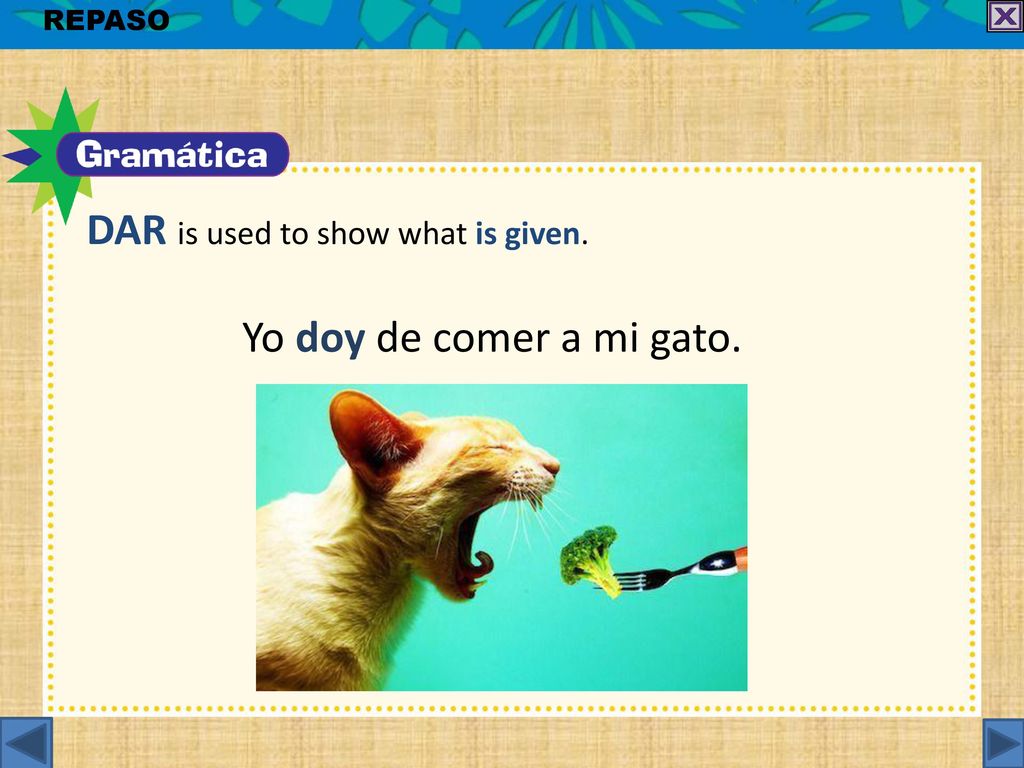 REPASO

Gramática

DAR is used to show what is given.

Yo doy de comer a mi gato.